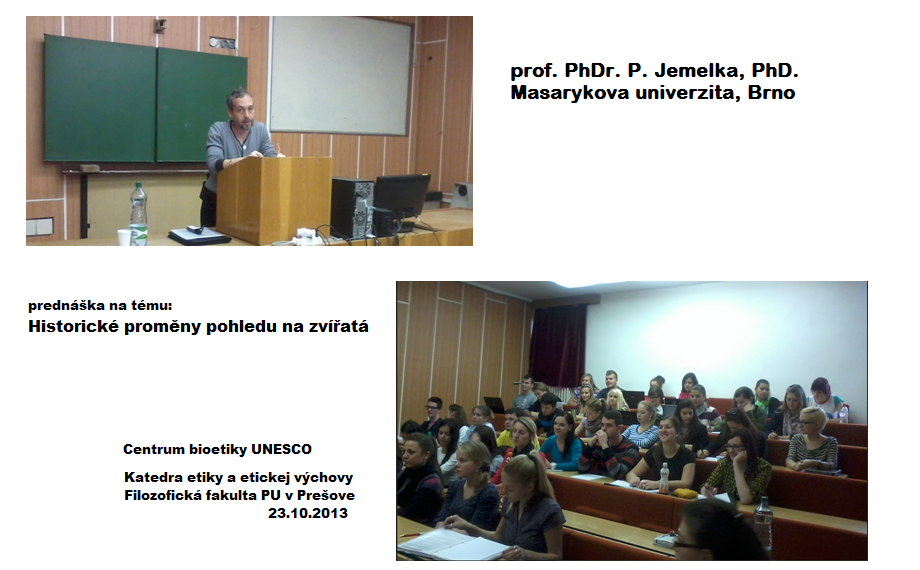 prof. PhDr. P. Jemelka, PhD.
Masarykova univerzita, Brno

prednáška na tému:
Historické proměny pohledu na zvířatá

Centrum bioetiky UNESCO

Katedra etiky a etickej výchovy
Filozofická fakulta PU v Prešove
23.10.2013